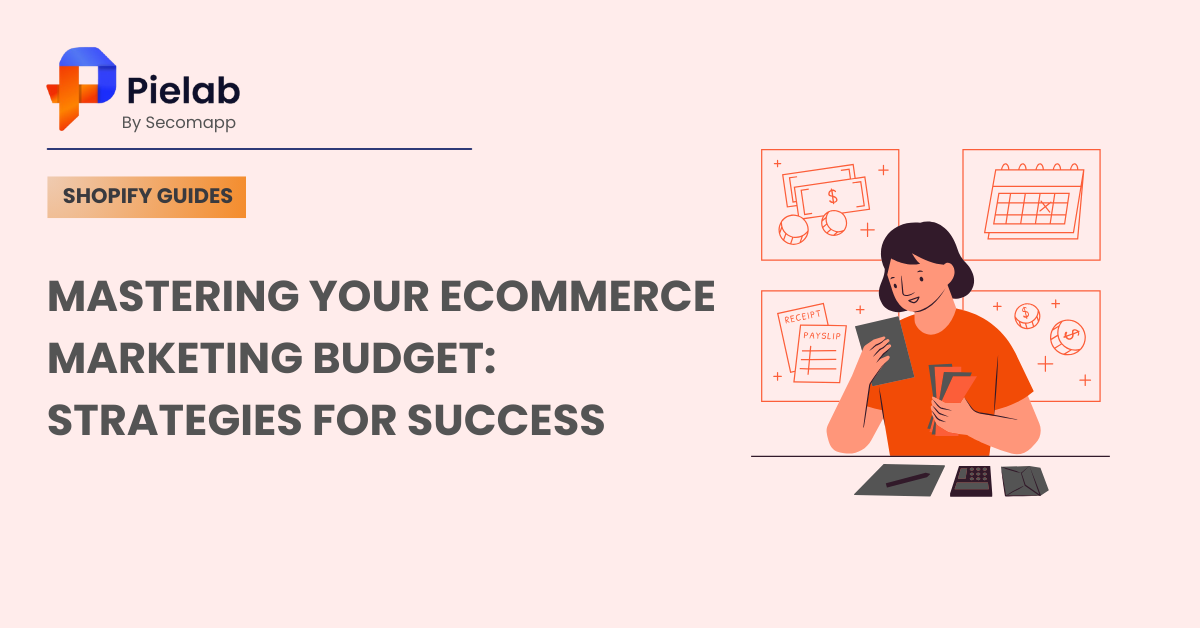 Pielab
By Secomapp

SHOPIFY GUIDES

MASTERING YOUR ECOMMERCE MARKETING BUDGET: STRATEGIES FOR SUCCESS

$

RECEIPT

PAYSLIP

$

$